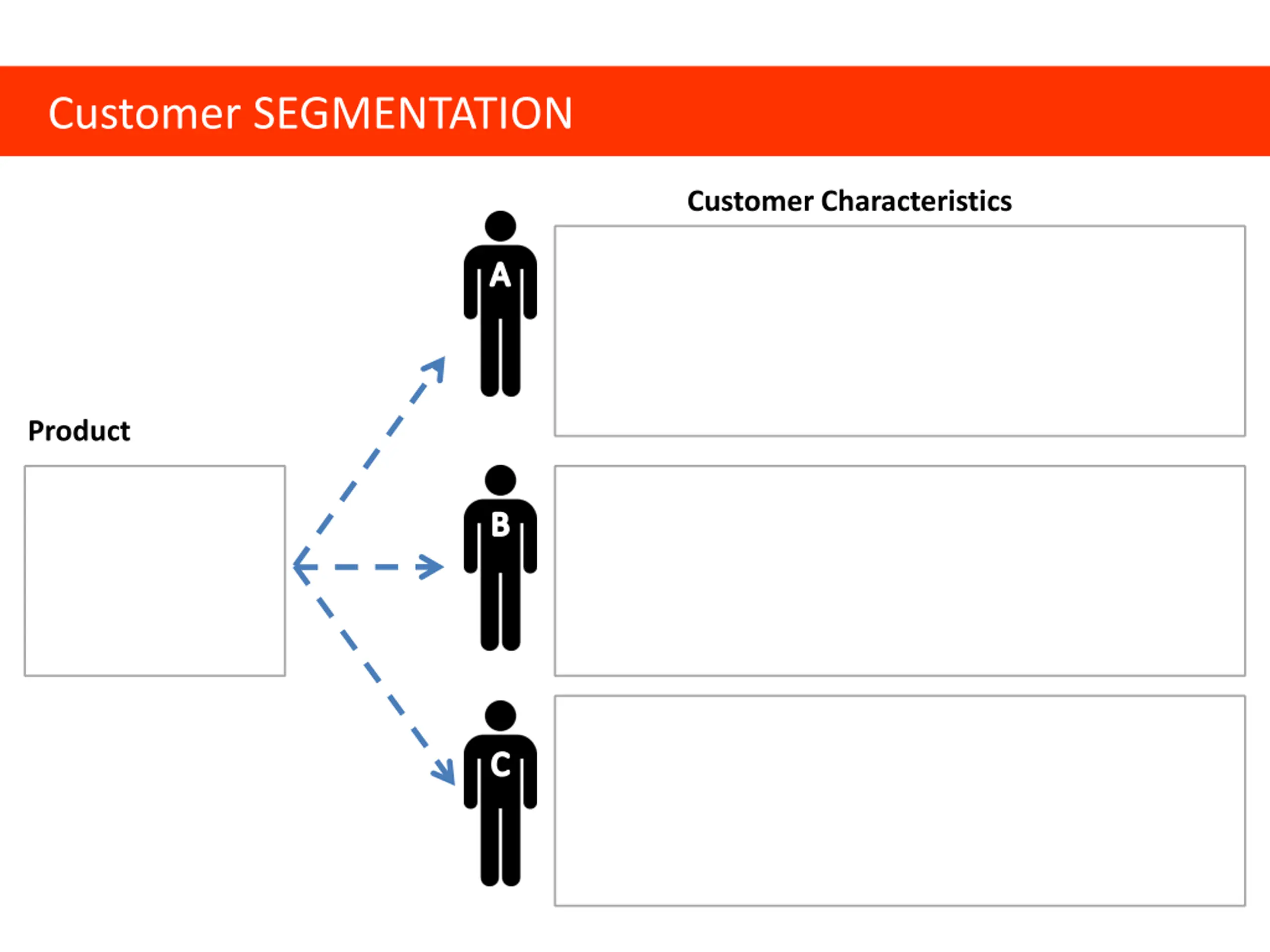 Customer SEGMENTATION

Customer Characteristics

Product

A

B

C